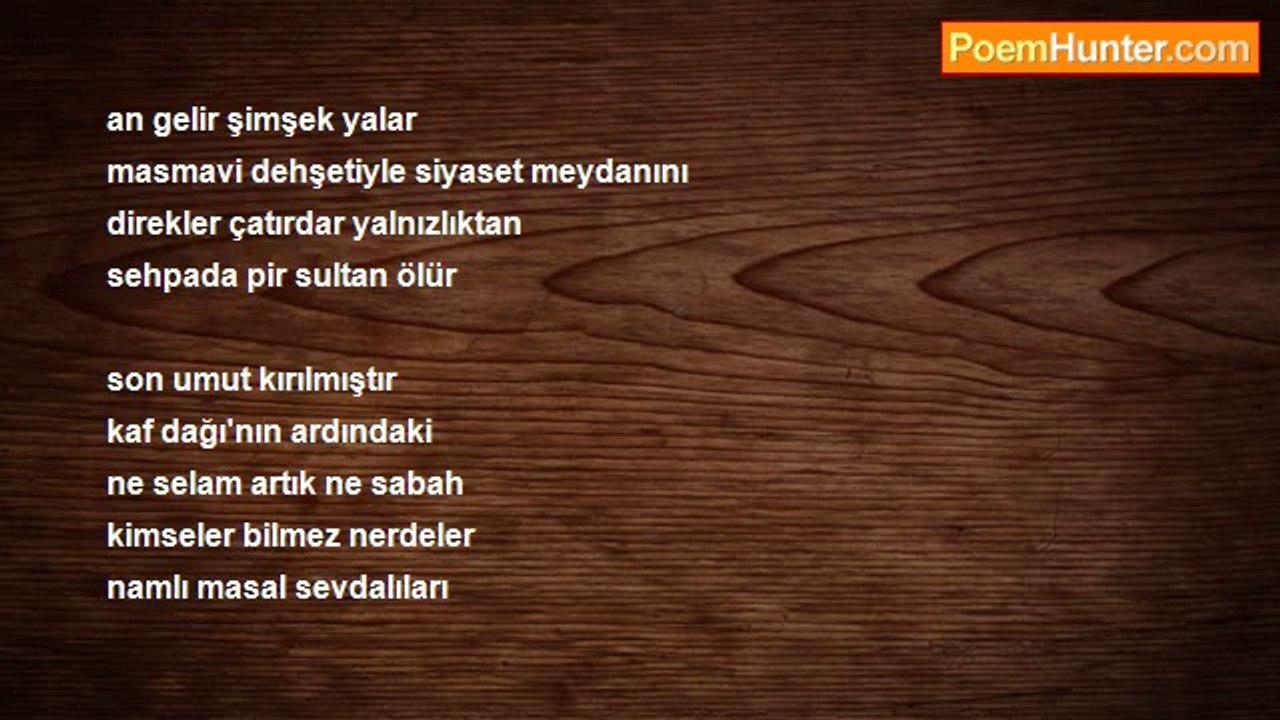 PoemHunter.com

an gelir şimşek yalar
masmavi dehşetiyle siyaset meydanını
direkler çatırdar yalnızlıktan
sehpada pir sultan ölür

son umut kırılmıştır
kaf dağı'nın ardındaki
ne selam artık ne sabah
kimseler bilmez nerdeler
namlı masal sevdalıları